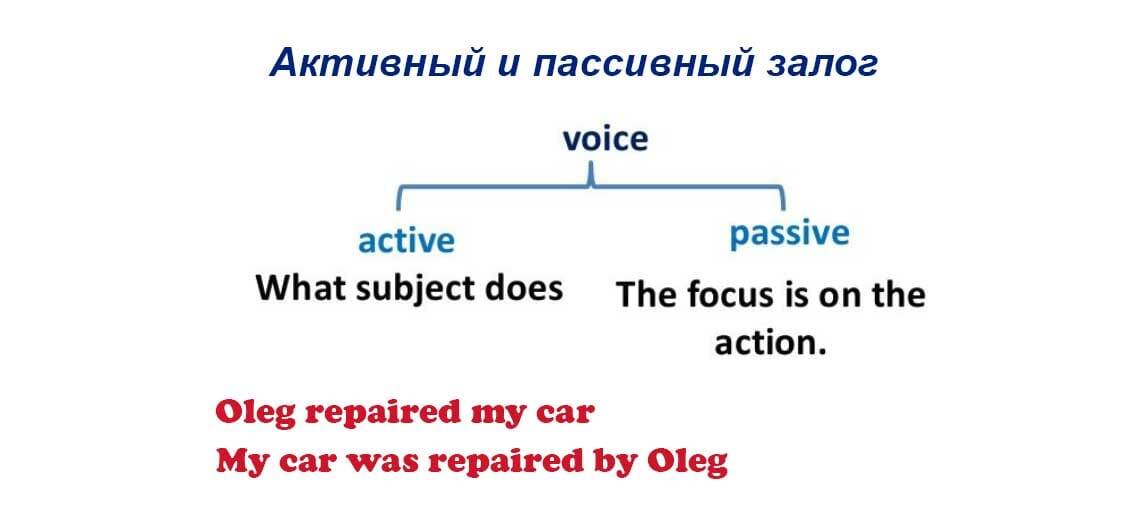 Активный и пассивный залог

voice

active
What subject does

passive
The focus is on the action.

Oleg repaired my car
My car was repaired by Oleg